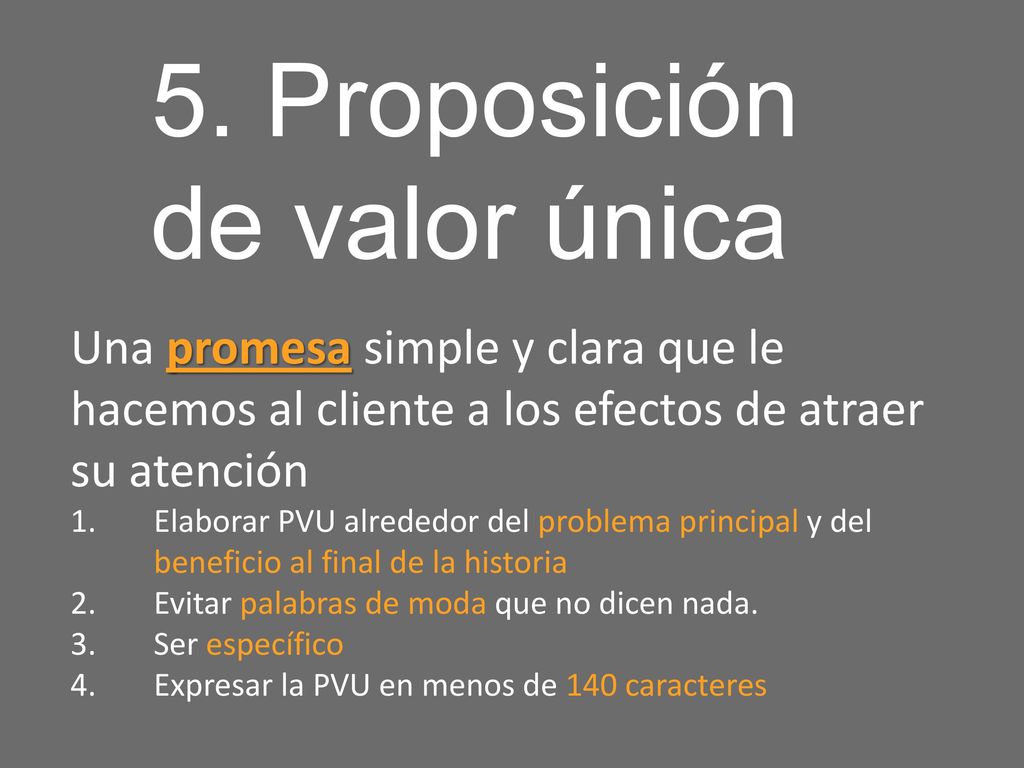 5. Proposición de valor única

Una promesa simple y clara que le hacemos al cliente a los efectos de atraer su atención

1. Elaborar PVU alrededor del problema principal y del beneficio al final de la historia
2. Evitar palabras de moda que no dicen nada.
3. Ser específico
4. Expresar la PVU en menos de 140 caracteres